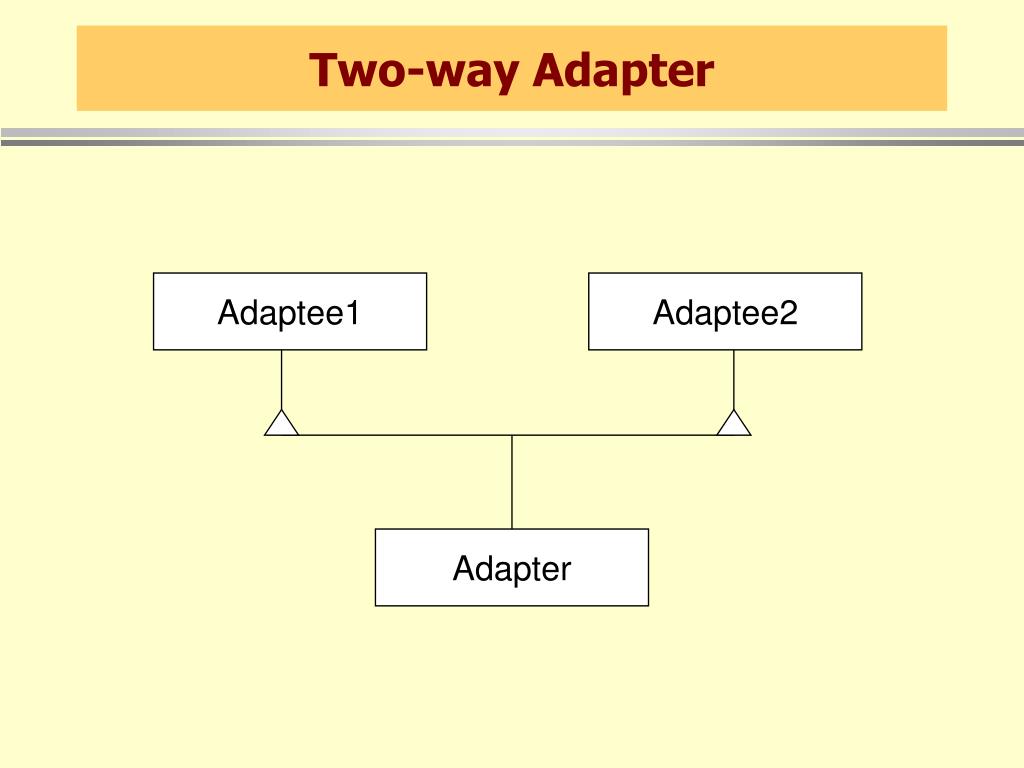 Two-way Adapter

Adaptee1

Adaptee2

Adapter